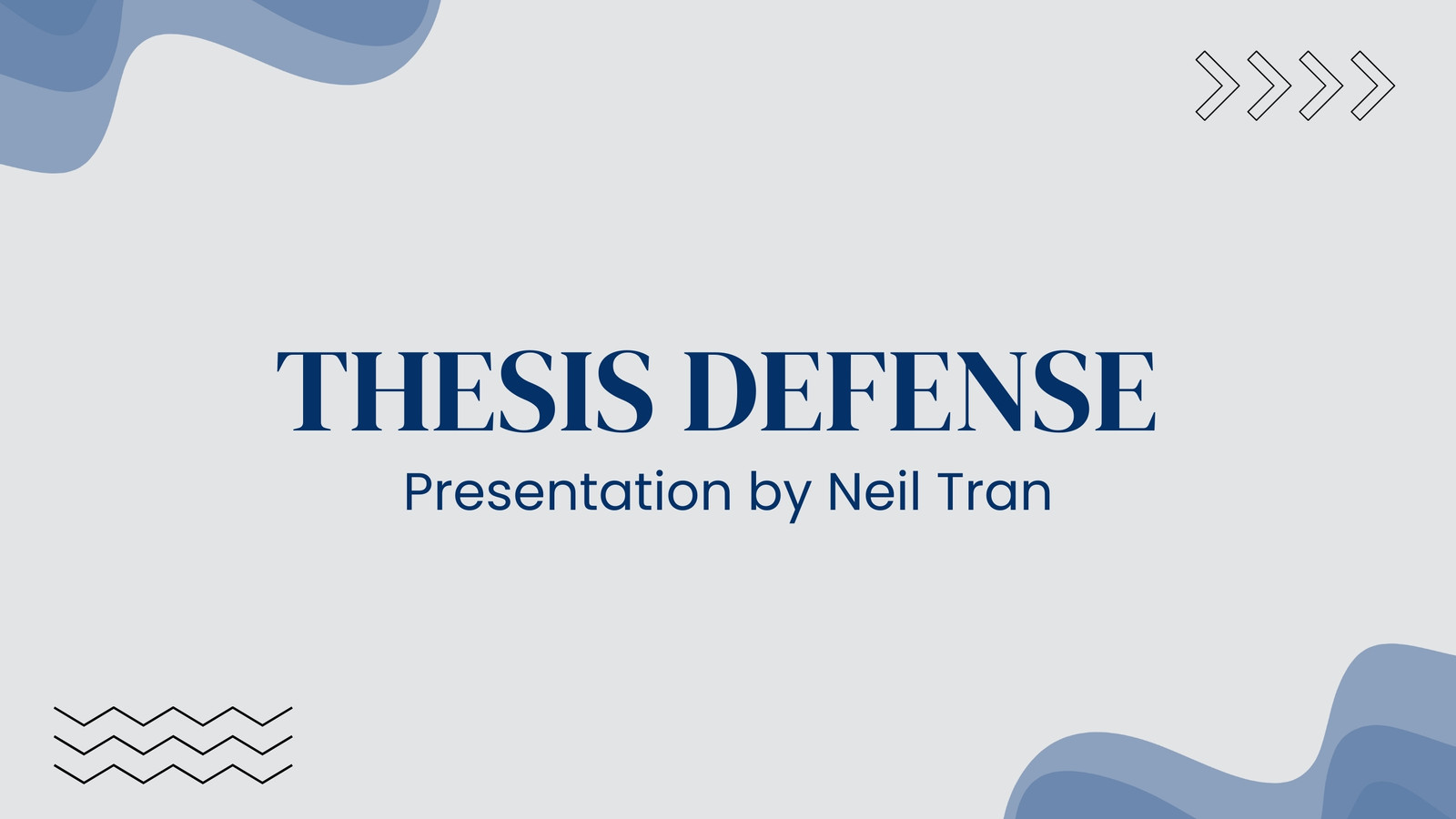 THESIS DEFENSE
Presentation by Neil Tran